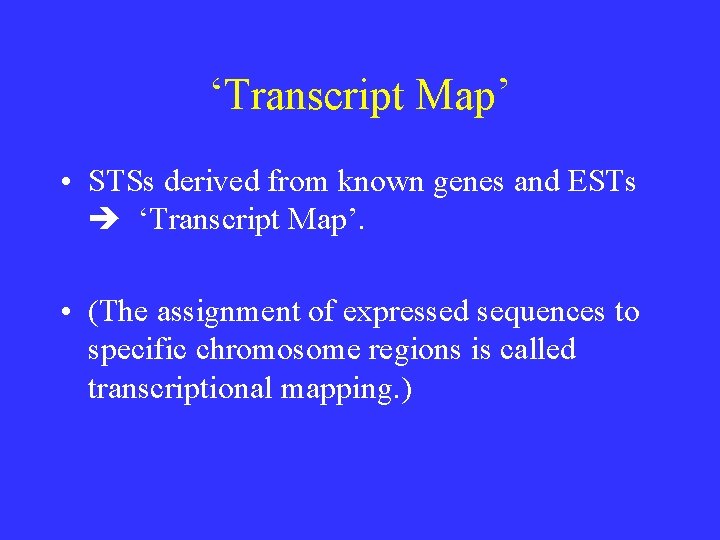 ‘Transcript Map’

• STSs derived from known genes and ESTs ➔ ‘Transcript Map’.

• (The assignment of expressed sequences to specific chromosome regions is called transcriptional mapping.)